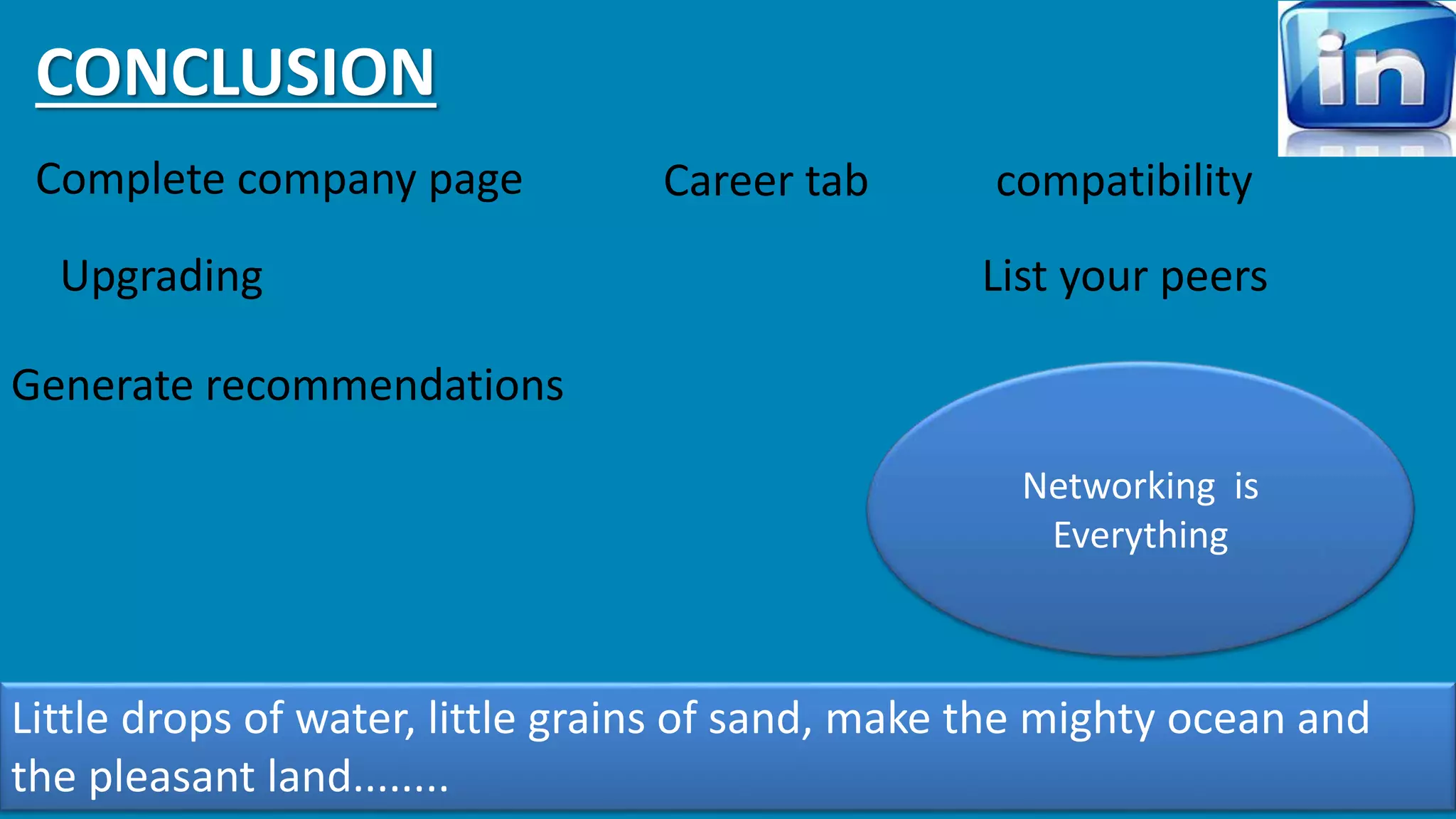 CONCLUSION

in

Complete company page

Career tab

compatibility

Upgrading

List your peers

Generate recommendations

Networking is Everything

Little drops of water, little grains of sand, make the mighty ocean and the pleasant land........